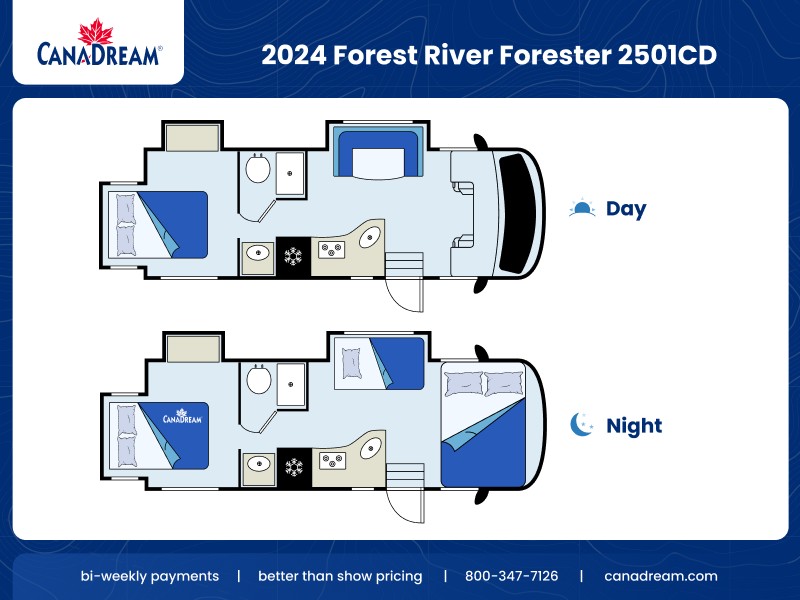 CANADREAM®

2024 Forest River Forester 2501CD

Day

CANADREAM

Night

bi-weekly payments | better than show pricing | 800-347-7126 | canadream.com